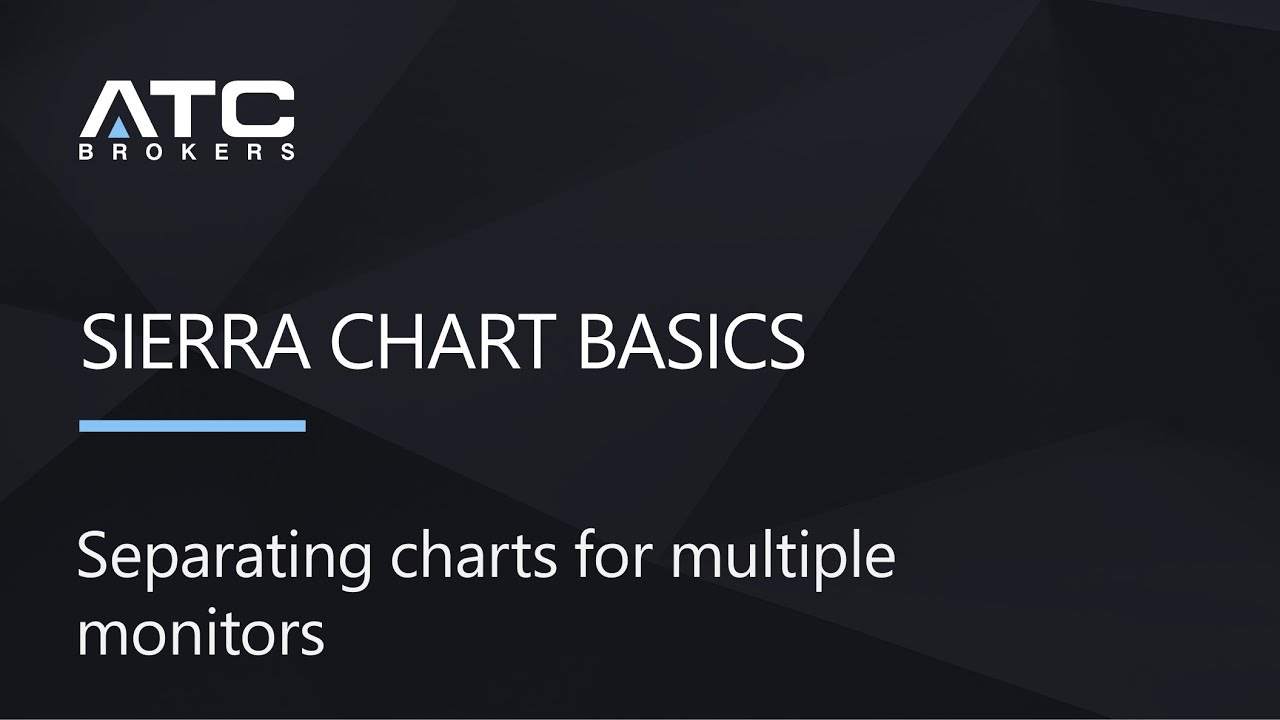 ATC
BROKERS

SIERRA CHART BASICS

Separating charts for multiple monitors